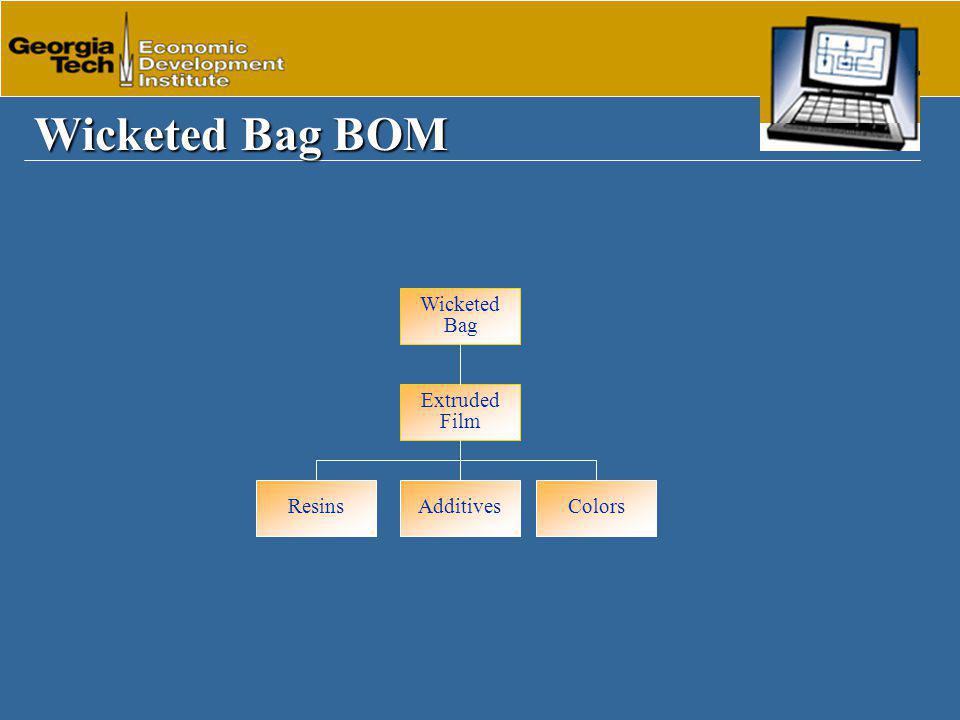 Georgia Tech Economic Development Institute

Wicketed Bag BOM

Wicketed Bag

Extruded Film

Resins

Additives

Colors